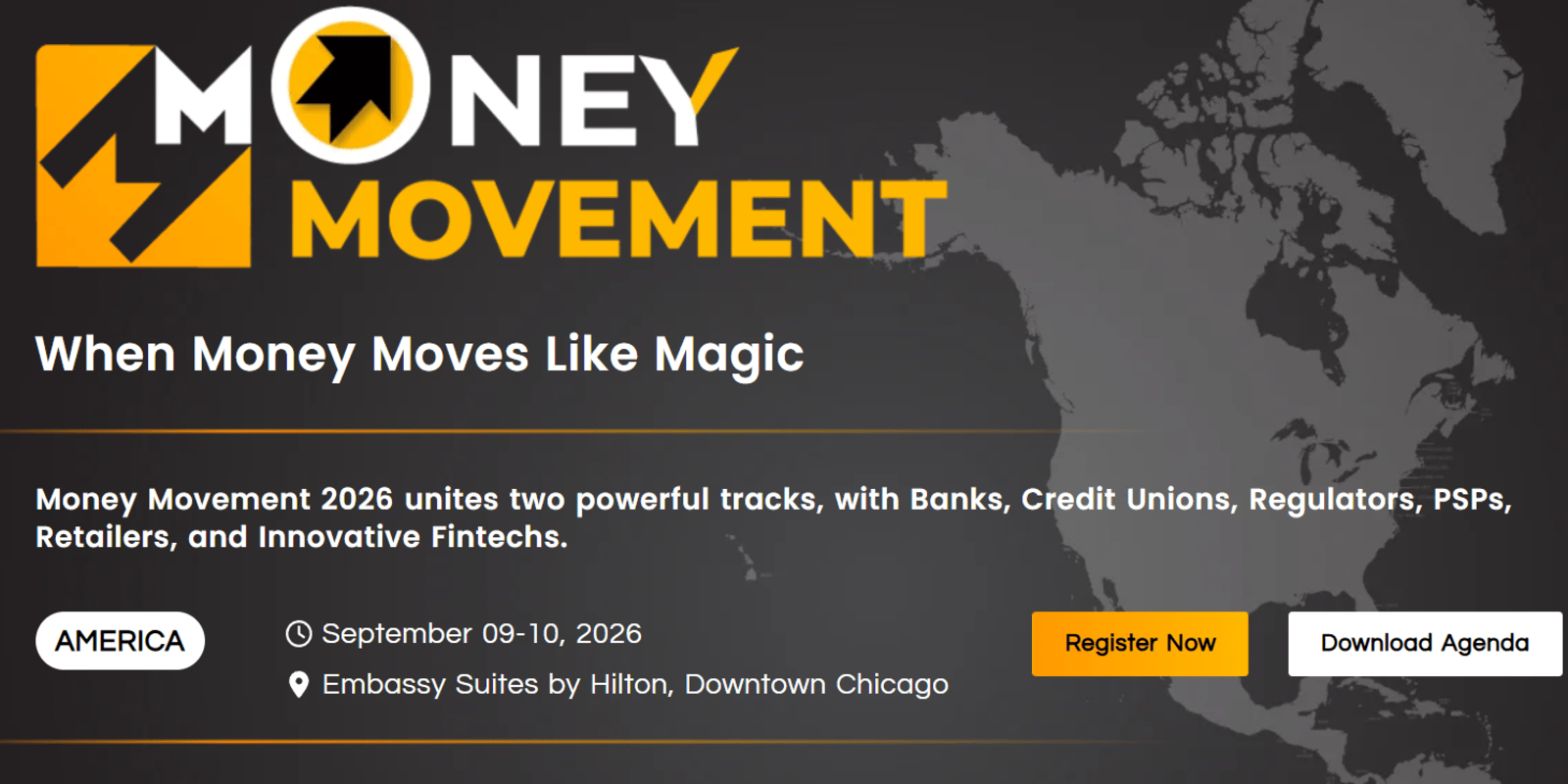 MONEY MOVEMENT

When Money Moves Like Magic

Money Movement 2026 unites two powerful tracks, with Banks, Credit Unions, Regulators, PSPs, Retailers, and Innovative Fintechs.

AMERICA

September 09-10, 2026

Embassy Suites by Hilton, Downtown Chicago

Register Now

Download Agenda